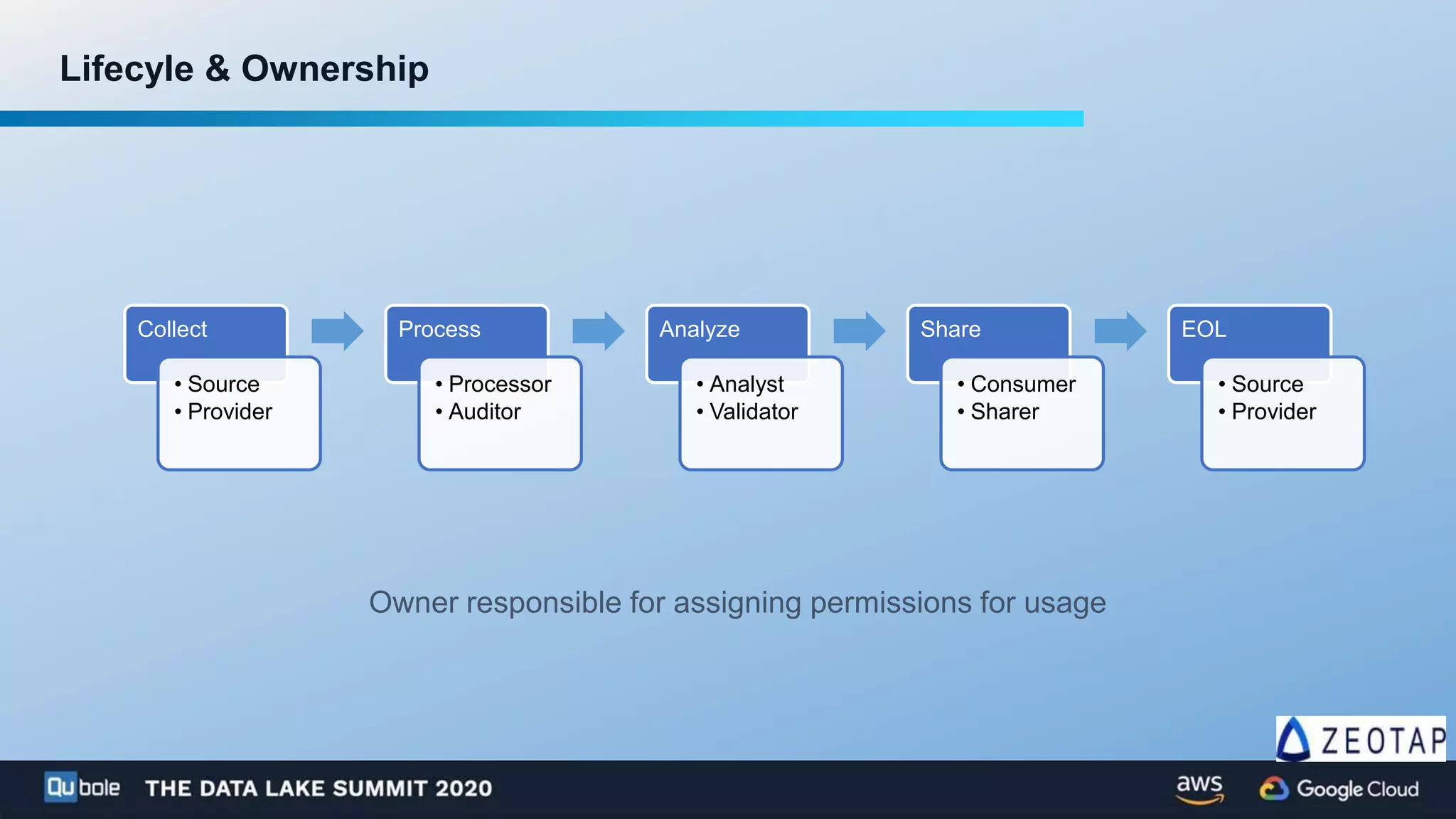 Lifecyle & Ownership

Collect
• Source
• Provider

Process
• Processor
• Auditor

Analyze
• Analyst
• Validator

Share
• Consumer
• Sharer

EOL
• Source
• Provider

Owner responsible for assigning permissions for usage

ZEOTAP

Qubole THE DATA LAKE SUMMIT 2020

aws Google Cloud